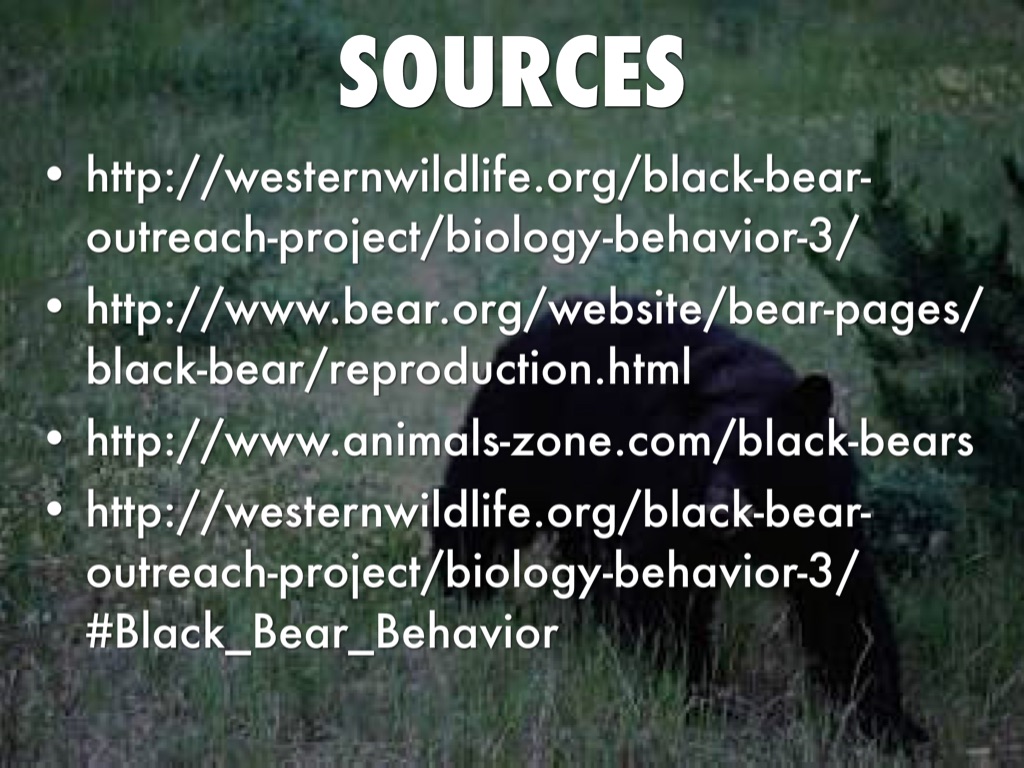 SOURCES

• http://westernwildlife.org/black-bear-outreach-project/biology-behavior-3/
• http://www.bear.org/website/bear-pages/black-bear/reproduction.html
• http://www.animals-zone.com/black-bears
• http://westernwildlife.org/black-bear-outreach-project/biology-behavior-3/#Black_Bear_Behavior